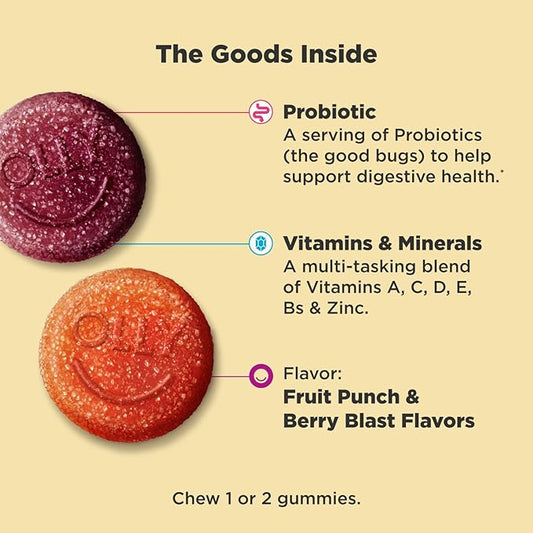 The Goods Inside

OLLY

Probiotic
A serving of Probiotics (the good bugs) to help support digestive health.*

Vitamins & Minerals
A multi-tasking blend of Vitamins A, C, D, E, Bs & Zinc.

OLLY

Flavor:
Fruit Punch & Berry Blast Flavors

Chew 1 or 2 gummies.